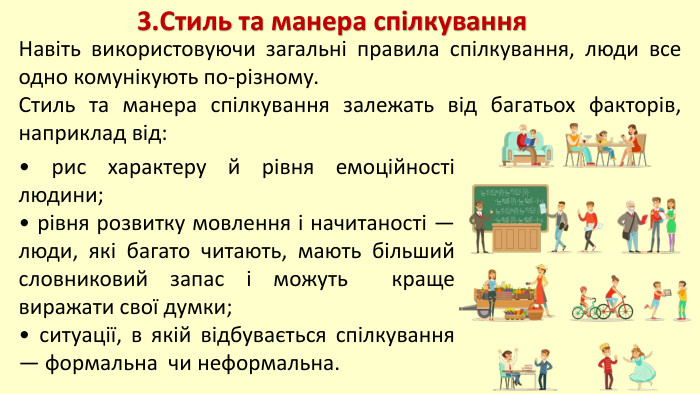 3.Стиль та манера спілкування

Навіть використовуючи загальні правила спілкування, люди все одно комунікують по-різному.

Стиль та манера спілкування залежать від багатьох факторів, наприклад від:

• рис характеру й рівня емоційності людини;

• рівня розвитку мовлення і начитаності — люди, які багато читають, мають більший словниковий запас і можуть краще виражати свої думки;

• ситуації, в якій відбувається спілкування — формальна чи неформальна.